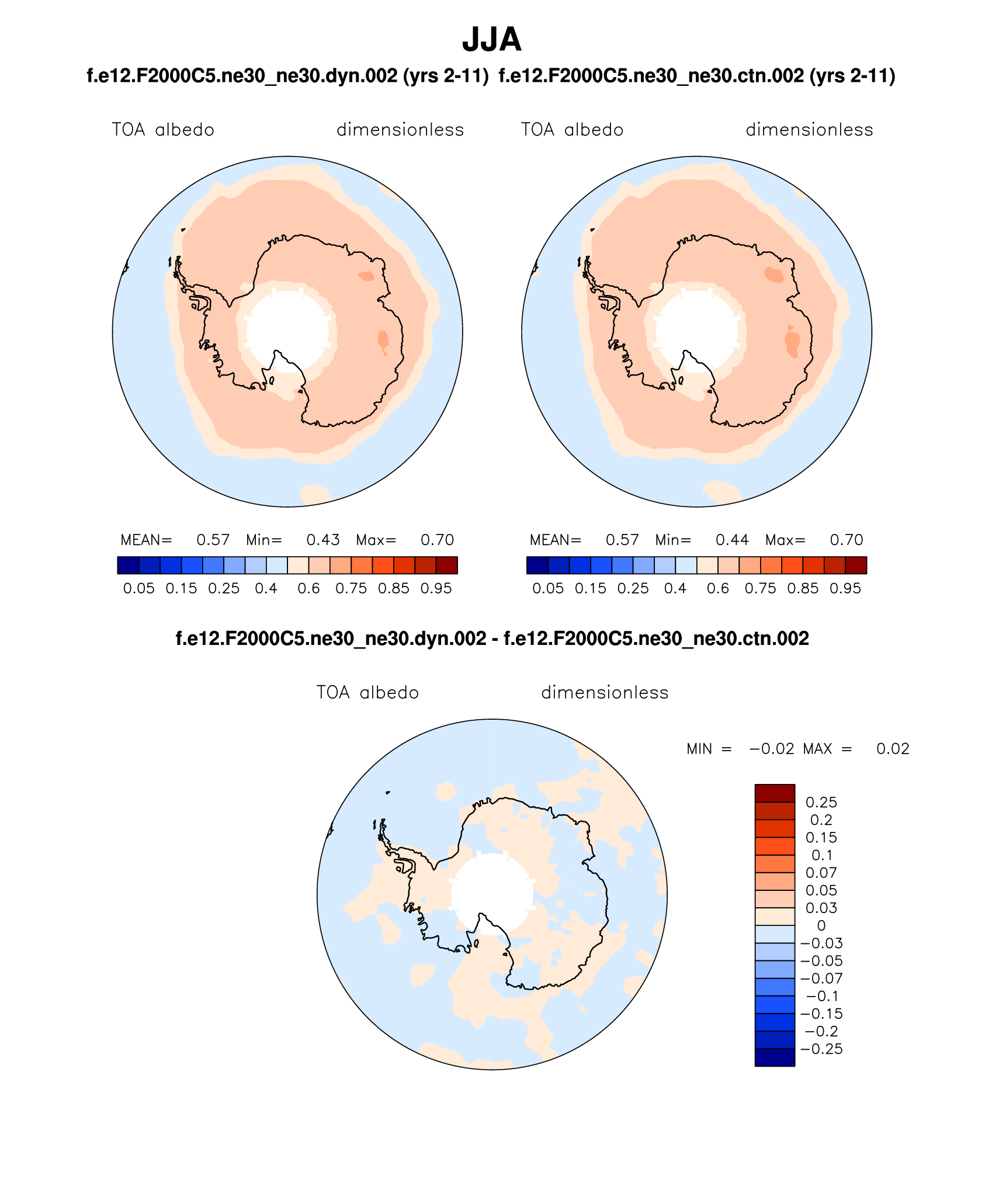 JJA

f.e12.F2000C5.ne30_ne30.dyn.002 (yrs 2-11) f.e12.F2000C5.ne30_ne30.ctn.002 (yrs 2-11)

TOA albedo dimensionless

MEAN= 0.57 Min= 0.43 Max= 0.70

0.05 0.15 0.25 0.4 0.6 0.75 0.85 0.95

TOA albedo dimensionless

MEAN= 0.57 Min= 0.44 Max= 0.70

0.05 0.15 0.25 0.4 0.6 0.75 0.85 0.95

f.e12.F2000C5.ne30_ne30.dyn.002 - f.e12.F2000C5.ne30_ne30.ctn.002

TOA albedo dimensionless

MIN = −0.02 MAX = 0.02

0.25
0.2
0.15
0.1
0.07
0.05
0.03
0
−0.03
−0.05
−0.07
−0.1
−0.15
−0.2
−0.25